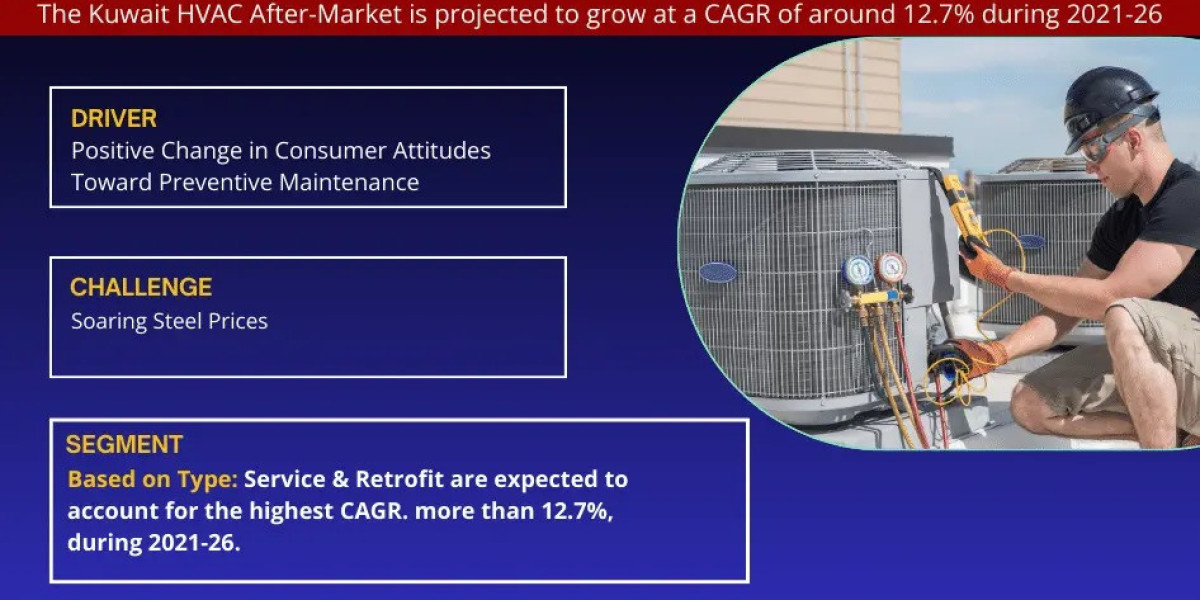 The Kuwait HVAC After-Market is projected to grow at a CAGR of around 12.7% during 2021-26

DRIVER
Positive Change in Consumer Attitudes Toward Preventive Maintenance

CHALLENGE
Soaring Steel Prices

SEGMENT
Based on Type: Service & Retrofit are expected to account for the highest CAGR. more than 12.7%, during 2021-26.